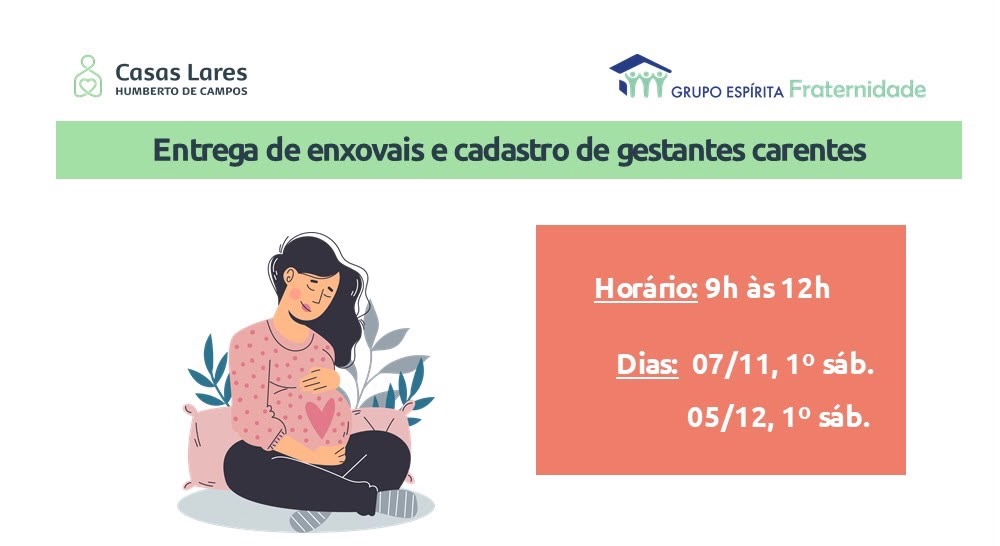 Casas Lares
HUMBERTO DE CAMPOS

GRUPO ESPÍRITA Fraternidade

Entrega de enxovais e cadastro de gestantes carentes

Horário: 9h às 12h

Dias: 07/11, 1º sáb.
05/12, 1º sáb.